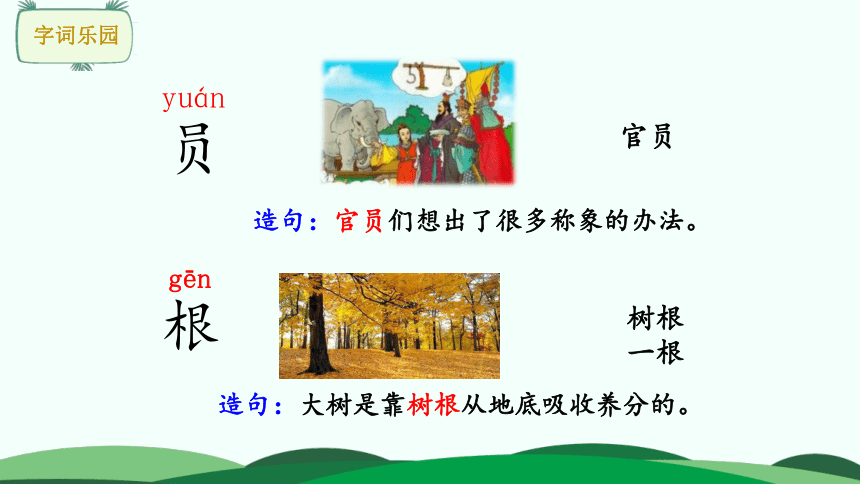 字词乐园

yuán
员

官员

造句：官员们想出了很多称象的办法。

gēn
根

树根
一根

造句：大树是靠树根从地底吸收养分的。